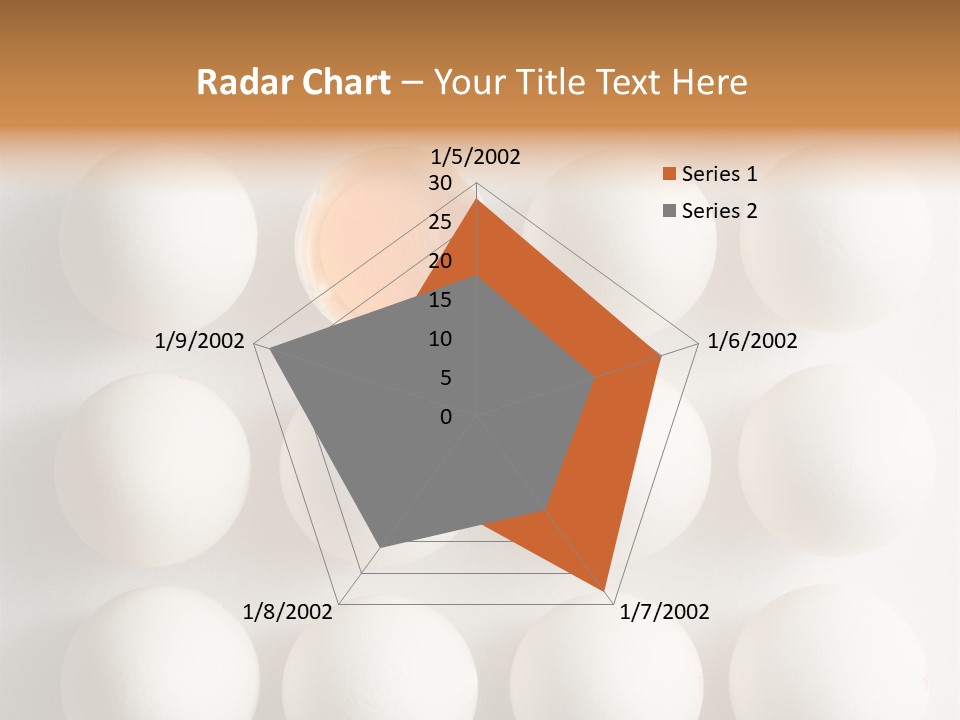 Radar Chart – Your Title Text Here

1/5/2002
30
25
20
15
10
5
0
1/6/2002
1/7/2002
1/8/2002
1/9/2002

Series 1
Series 2